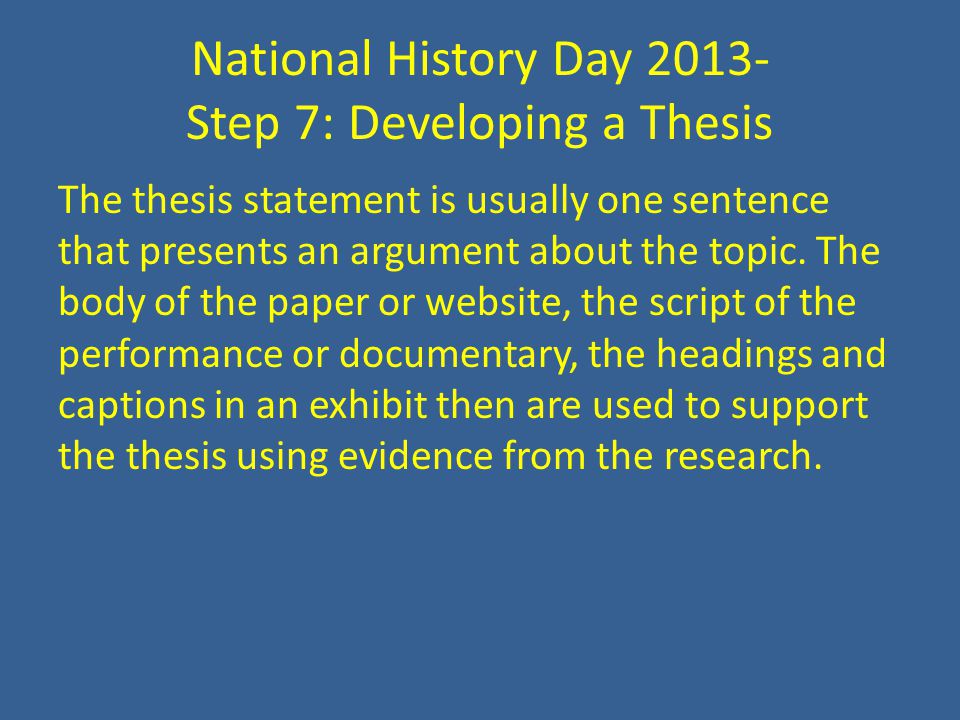 National History Day 2013-
Step 7: Developing a Thesis

The thesis statement is usually one sentence that presents an argument about the topic. The body of the paper or website, the script of the performance or documentary, the headings and captions in an exhibit then are used to support the thesis using evidence from the research.